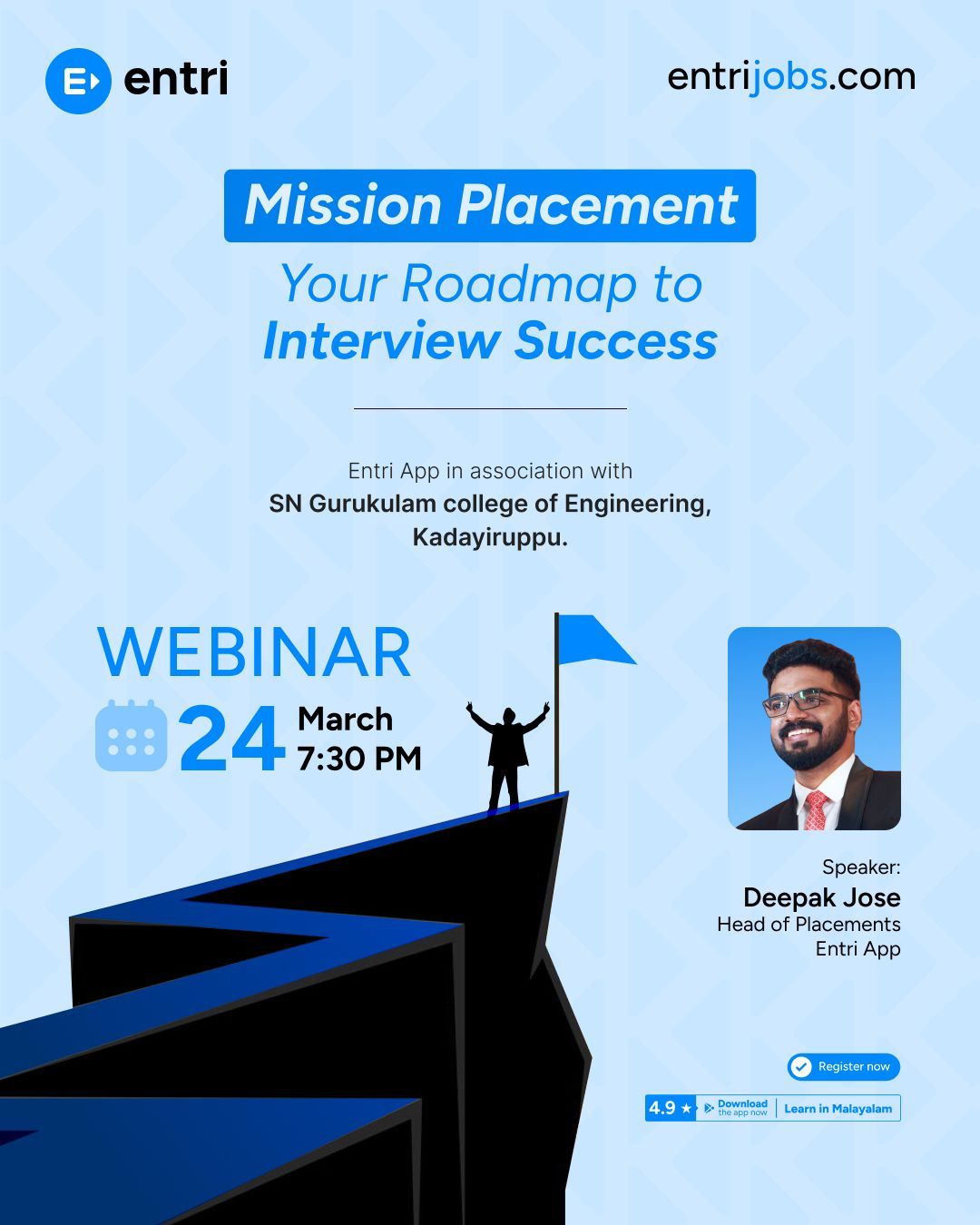 entri

entrijobs.com

Mission Placement

Your Roadmap to Interview Success

Entri App in association with
SN Gurukulam college of Engineering, Kadayiruppu.

WEBINAR
24 March
7:30 PM

Speaker:
Deepak Jose
Head of Placements
Entri App

Register now

4.9 ★ Download the app now | Learn in Malayalam